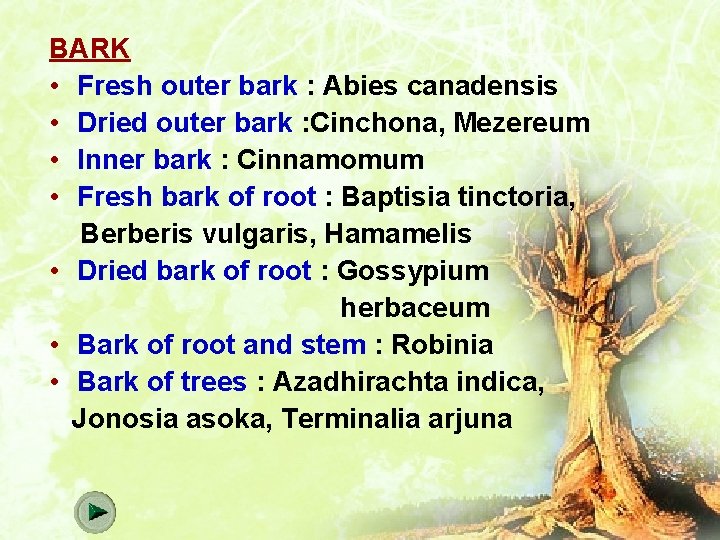 BARK

• Fresh outer bark : Abies canadensis
• Dried outer bark :Cinchona, Mezereum
• Inner bark : Cinnamomum
• Fresh bark of root : Baptisia tinctoria, Berberis vulgaris, Hamamelis
• Dried bark of root : Gossypium herbaceum
• Bark of root and stem : Robinia
• Bark of trees : Azadhirachta indica, Jonosia asoka, Terminalia arjuna